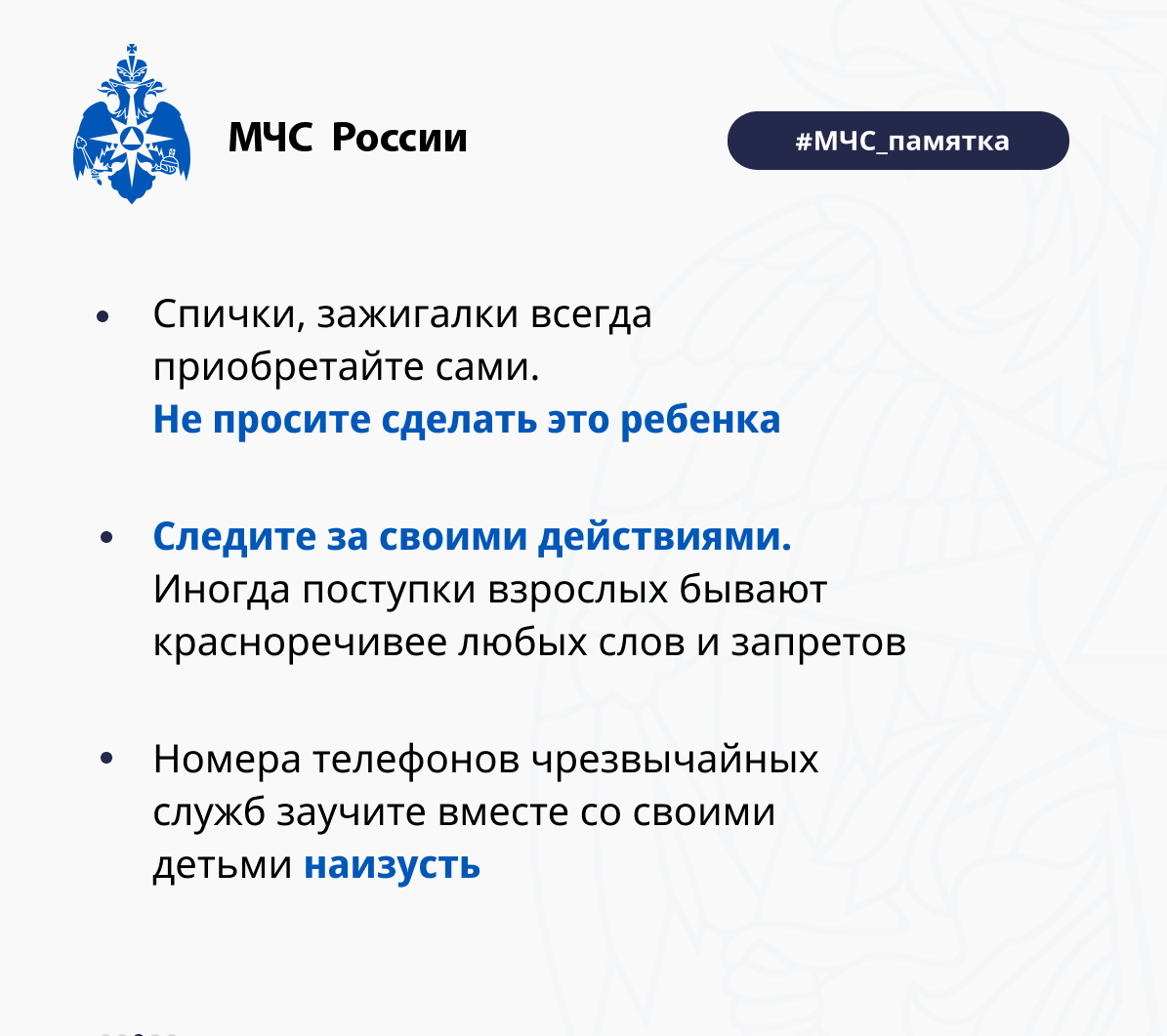 МЧС России

#МЧС_памятка

• Спички, зажигалки всегда приобретайте сами. Не просите сделать это ребенка

• Следите за своими действиями. Иногда поступки взрослых бывают красноречивее любых слов и запретов

• Номера телефонов чрезвычайных служб заучите вместе со своими детьми наизусть